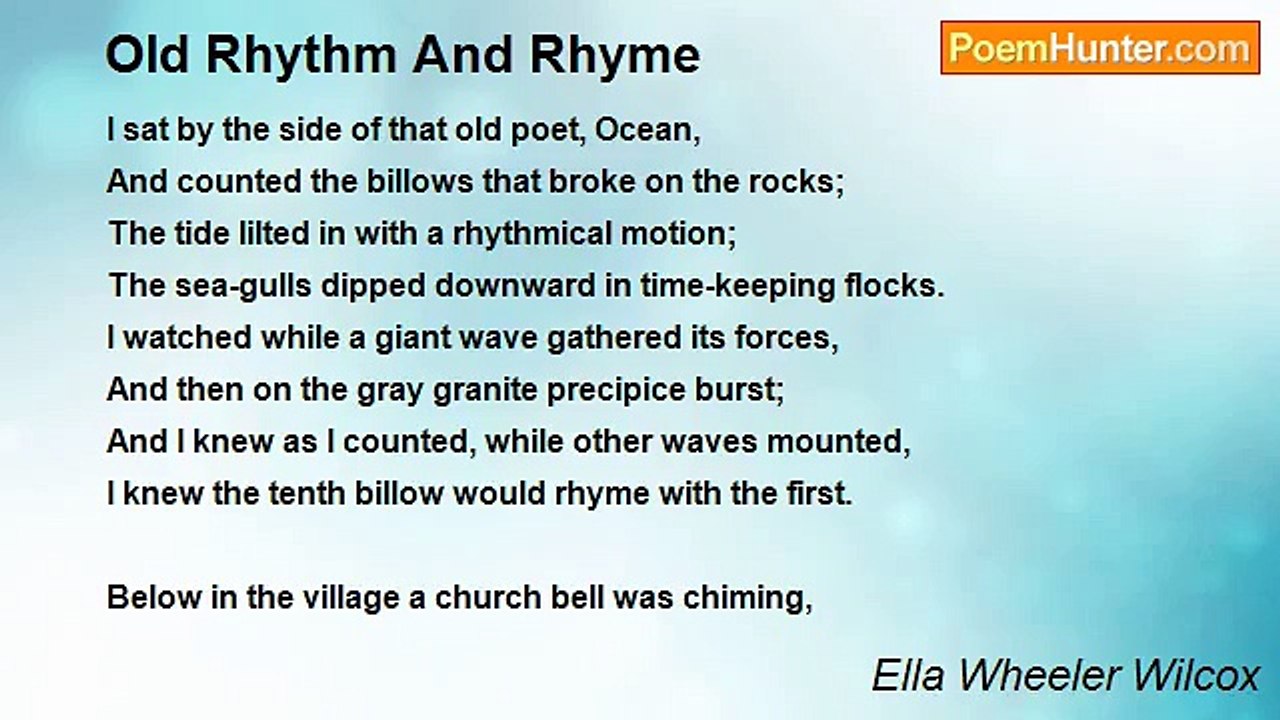 Old Rhythm And Rhyme

PoemHunter.com

I sat by the side of that old poet, Ocean,
And counted the billows that broke on the rocks;
The tide lilted in with a rhythmical motion;
The sea-gulls dipped downward in time-keeping flocks.
I watched while a giant wave gathered its forces,
And then on the gray granite precipice burst;
And I knew as I counted, while other waves mounted,
I knew the tenth billow would rhyme with the first.

Below in the village a church bell was chiming,

Ella Wheeler Wilcox